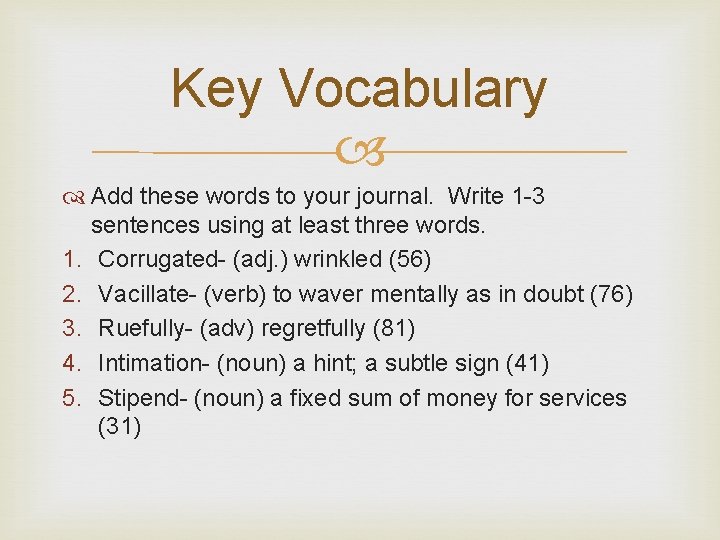 Key Vocabulary

Add these words to your journal. Write 1-3 sentences using at least three words.

1. Corrugated- (adj.) wrinkled (56)
2. Vacillate- (verb) to waver mentally as in doubt (76)
3. Ruefully- (adv) regretfully (81)
4. Intimation- (noun) a hint; a subtle sign (41)
5. Stipend- (noun) a fixed sum of money for services (31)